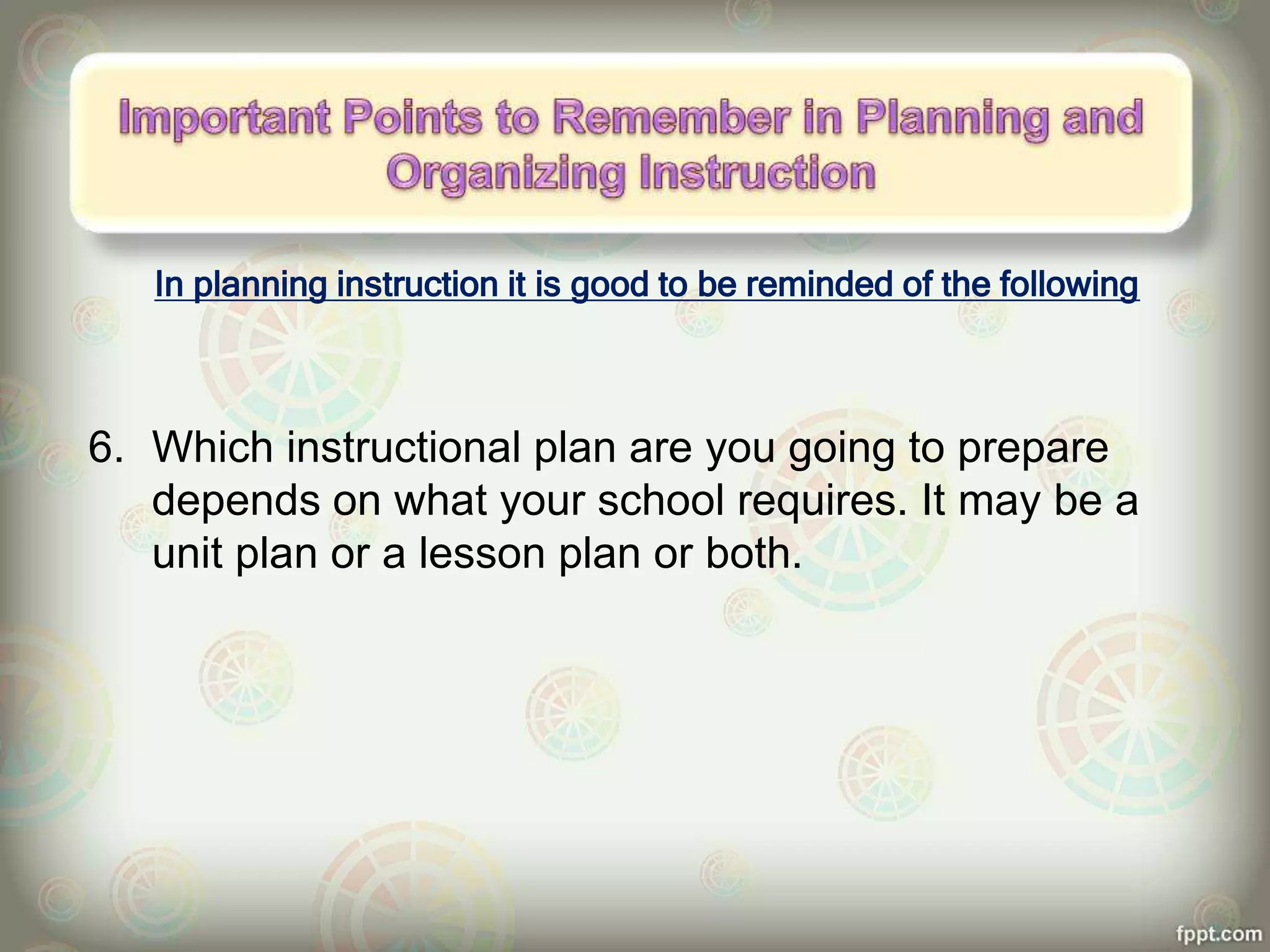 Important Points to Remember in Planning and Organizing Instruction

In planning instruction it is good to be reminded of the following

6. Which instructional plan are you going to prepare depends on what your school requires. It may be a unit plan or a lesson plan or both.

fppt.com